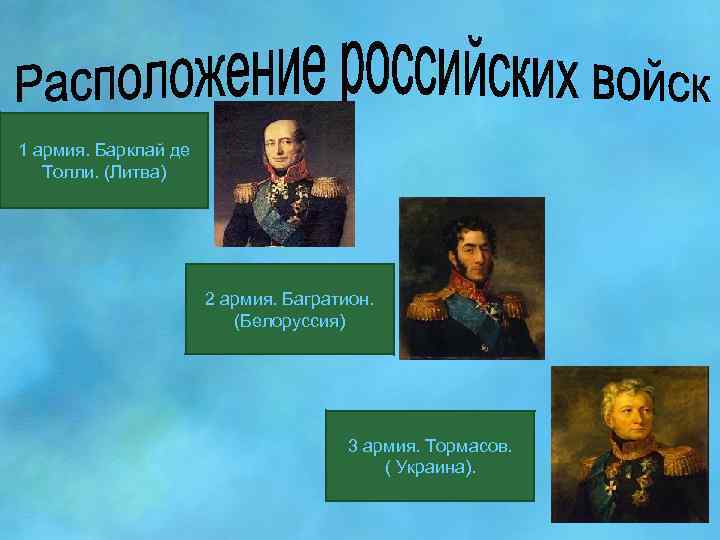 Расположение российских войск

1 армия. Барклай де Толли. (Литва)

2 армия. Багратион. (Белоруссия)

3 армия. Тормасов. ( Украина).